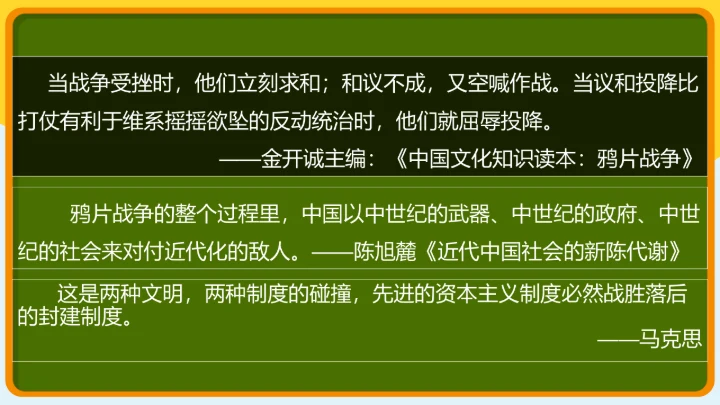 当战争受挫时，他们立刻求和；和议不成，又空喊作战。当议和投降比打仗有利于维系摇摇欲坠的反动统治时，他们就屈辱投降。

——金开诚主编：《中国文化知识读本：鸦片战争》

鸦片战争的整个过程里，中国以中世纪的武器、中世纪的政府、中世纪的社会来对付近代化的敌人。——陈旭麓《近代中国社会的新陈代谢》

这是两种文明，两种制度的碰撞，先进的资本主义制度必然战胜落后的封建制度。

——马克思